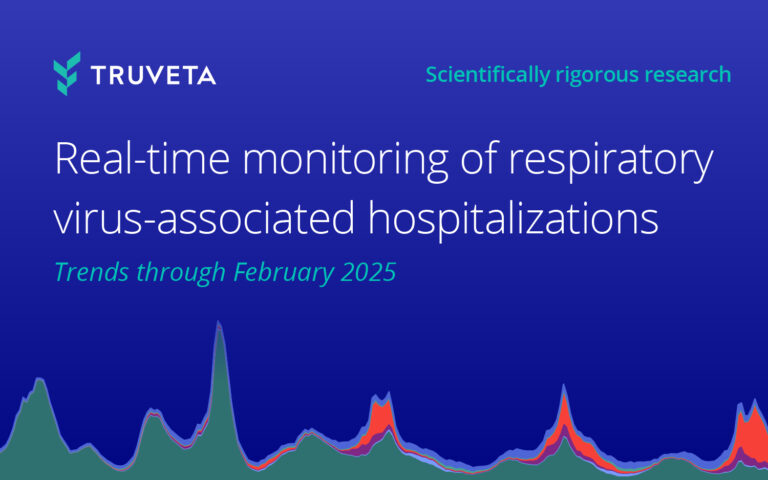 TRUVETA

Scientifically rigorous research

Real-time monitoring of respiratory virus-associated hospitalizations

Trends through February 2025